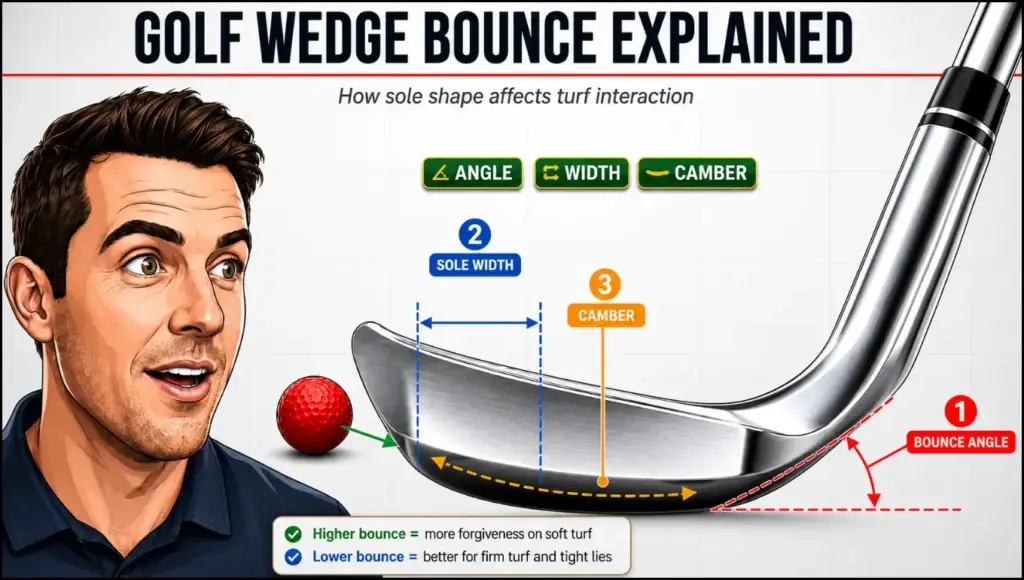 GOLF WEDGE BOUNCE EXPLAINED

How sole shape affects turf interaction

ANGLE WIDTH CAMBER

2
SOLE WIDTH

3
CAMBER

1
BOUNCE ANGLE

Higher bounce = more forgiveness on soft turf
Lower bounce = better for firm turf and tight lies